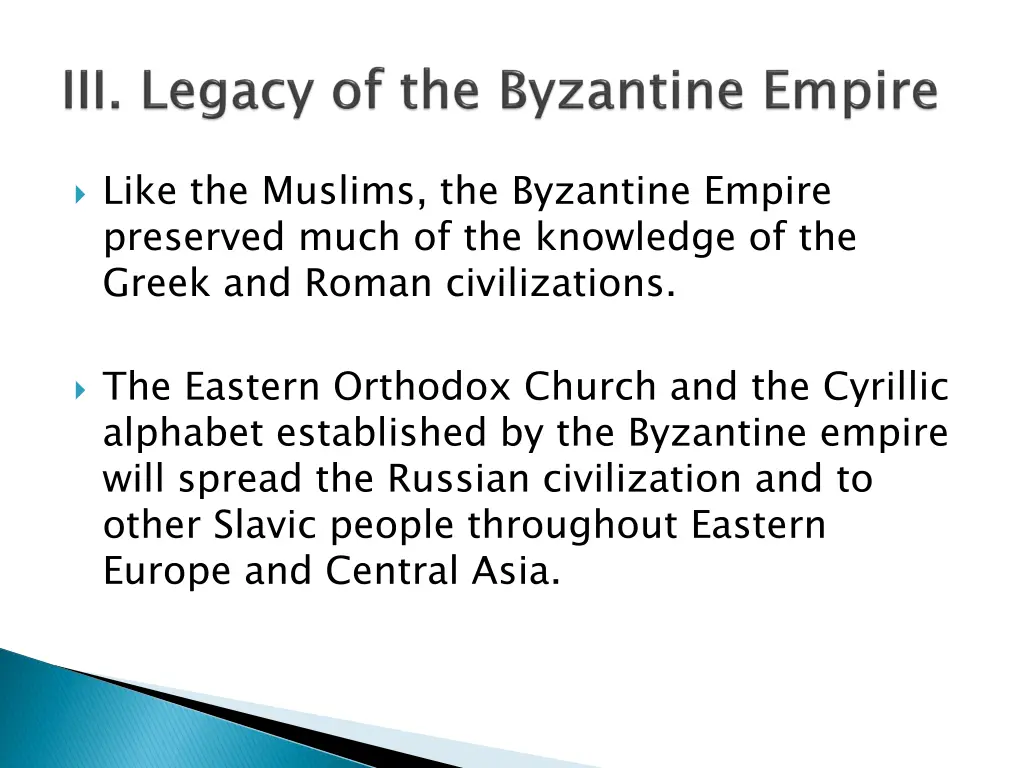 III. Legacy of the Byzantine Empire

Like the Muslims, the Byzantine Empire preserved much of the knowledge of the Greek and Roman civilizations.

The Eastern Orthodox Church and the Cyrillic alphabet established by the Byzantine empire will spread the Russian civilization and to other Slavic people throughout Eastern Europe and Central Asia.